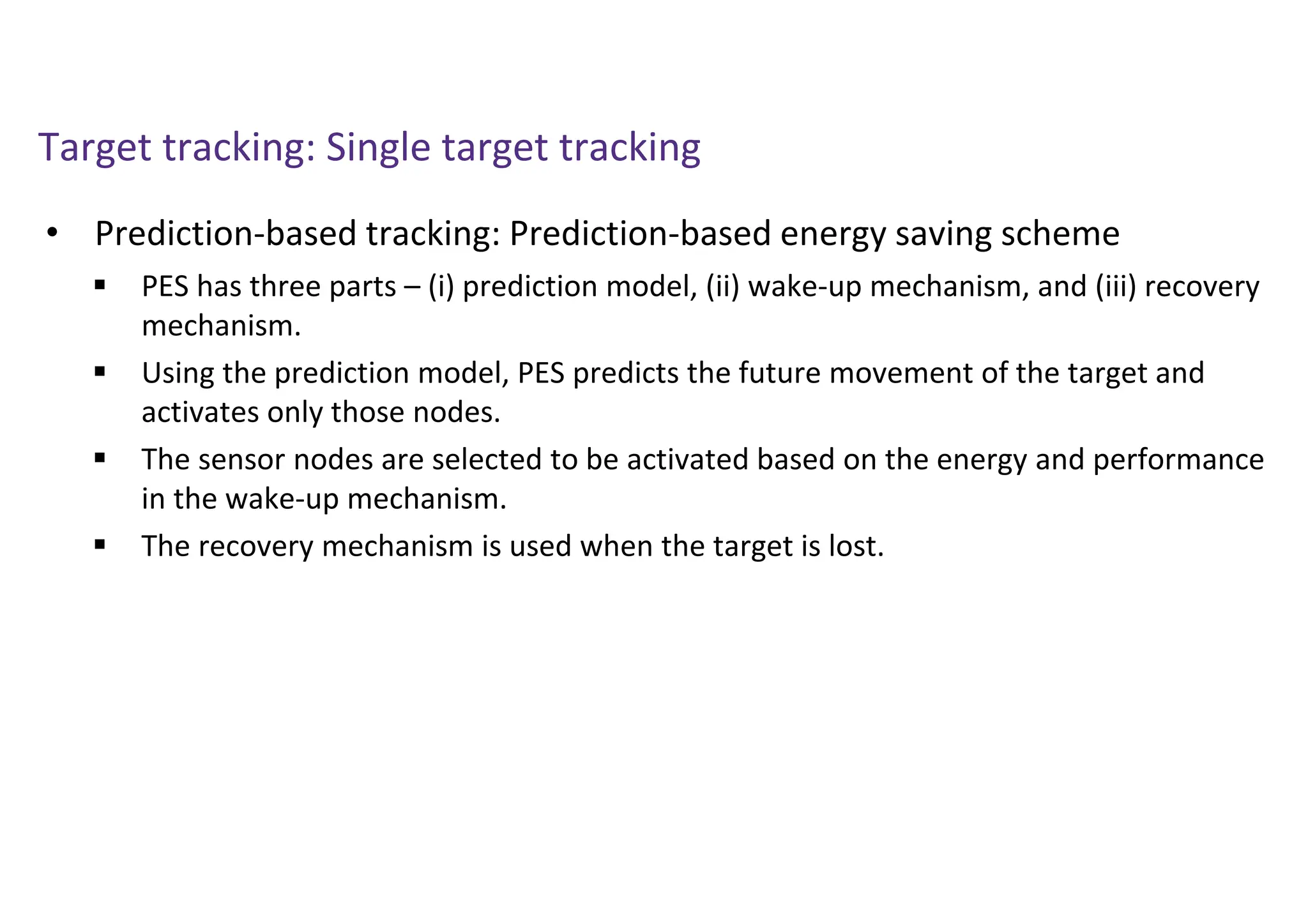 Target tracking: Single target tracking

• Prediction-based tracking: Prediction-based energy saving scheme

▪ PES has three parts – (i) prediction model, (ii) wake-up mechanism, and (iii) recovery mechanism.

▪ Using the prediction model, PES predicts the future movement of the target and activates only those nodes.

▪ The sensor nodes are selected to be activated based on the energy and performance in the wake-up mechanism.

▪ The recovery mechanism is used when the target is lost.